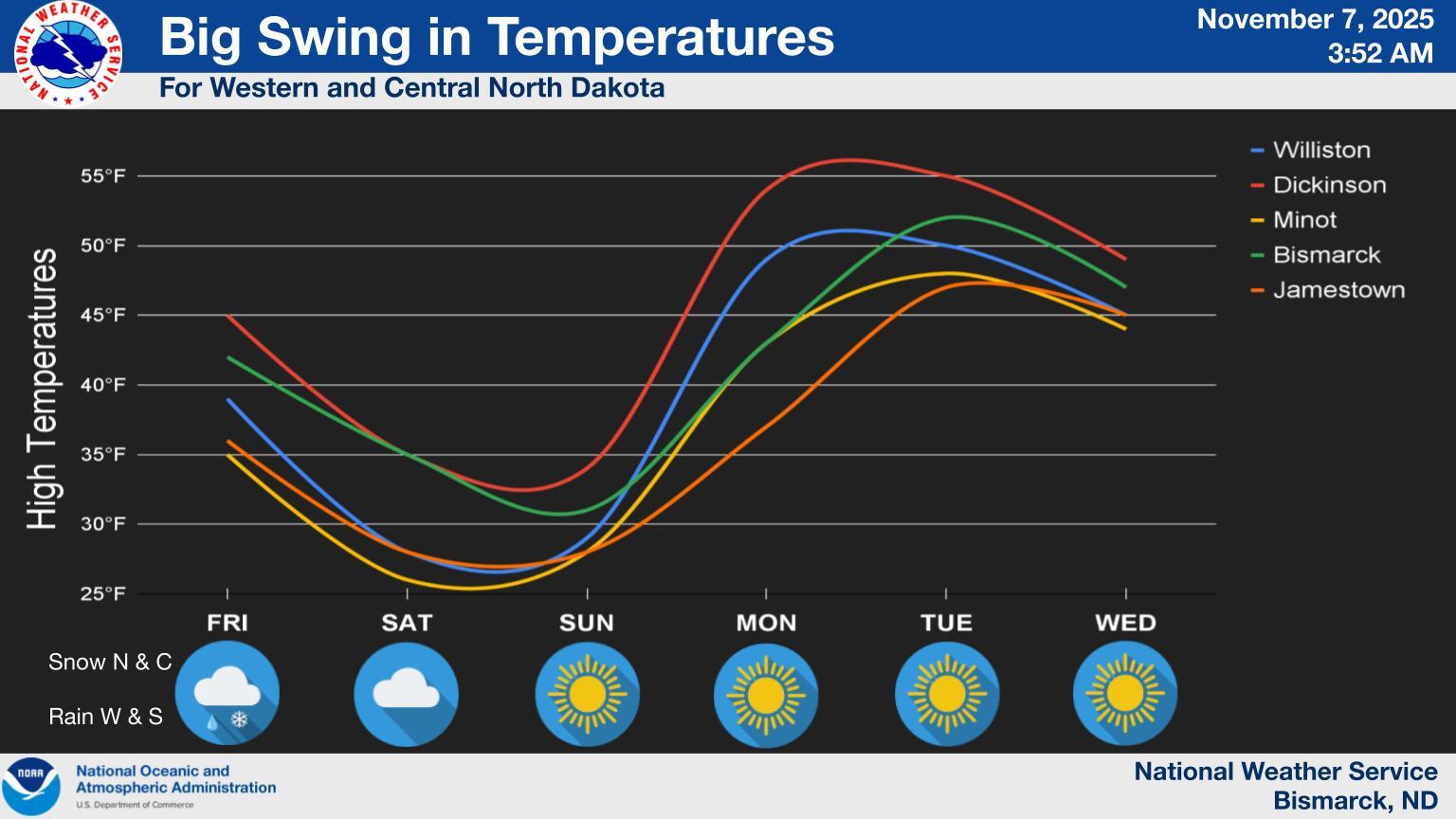 NATIONAL WEATHER SERVICE

Big Swing in Temperatures
For Western and Central North Dakota

November 7, 2025
3:52 AM

High Temperatures

55°F
50°F
45°F
40°F
35°F
30°F
25°F

Williston
Dickinson
Minot
Bismarck
Jamestown

FRI SAT SUN MON TUE WED

Snow N & C
Rain W & S

NOAA
National Oceanic and Atmospheric Administration
U.S. Department of Commerce

National Weather Service
Bismarck, ND